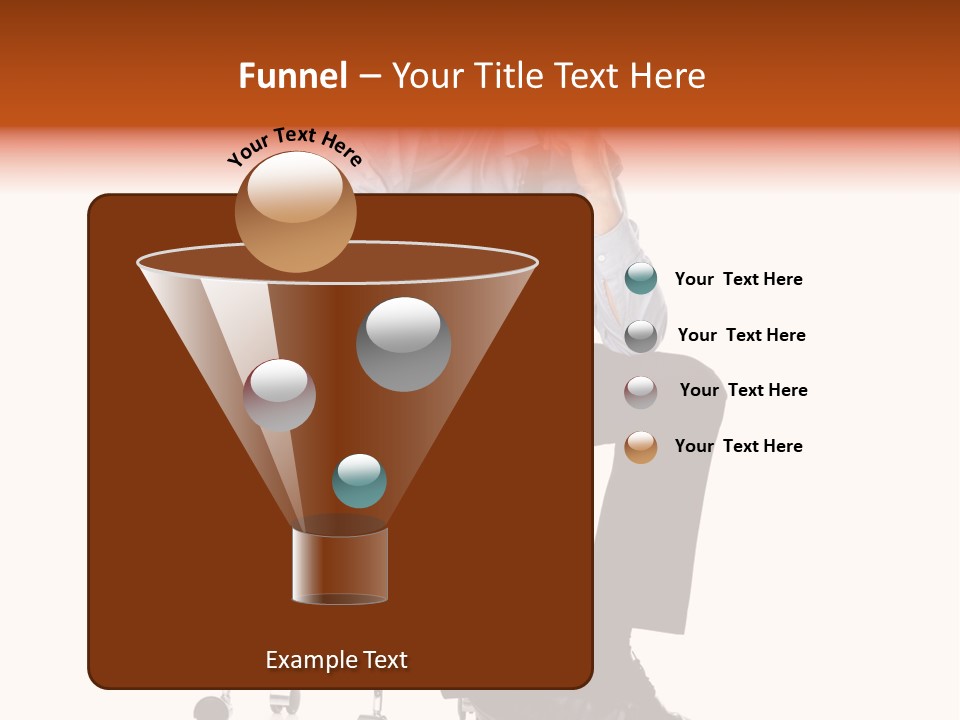 Funnel – Your Title Text Here

Your Text Here

Your Text Here

Your Text Here

Your Text Here

Your Text Here

Example Text